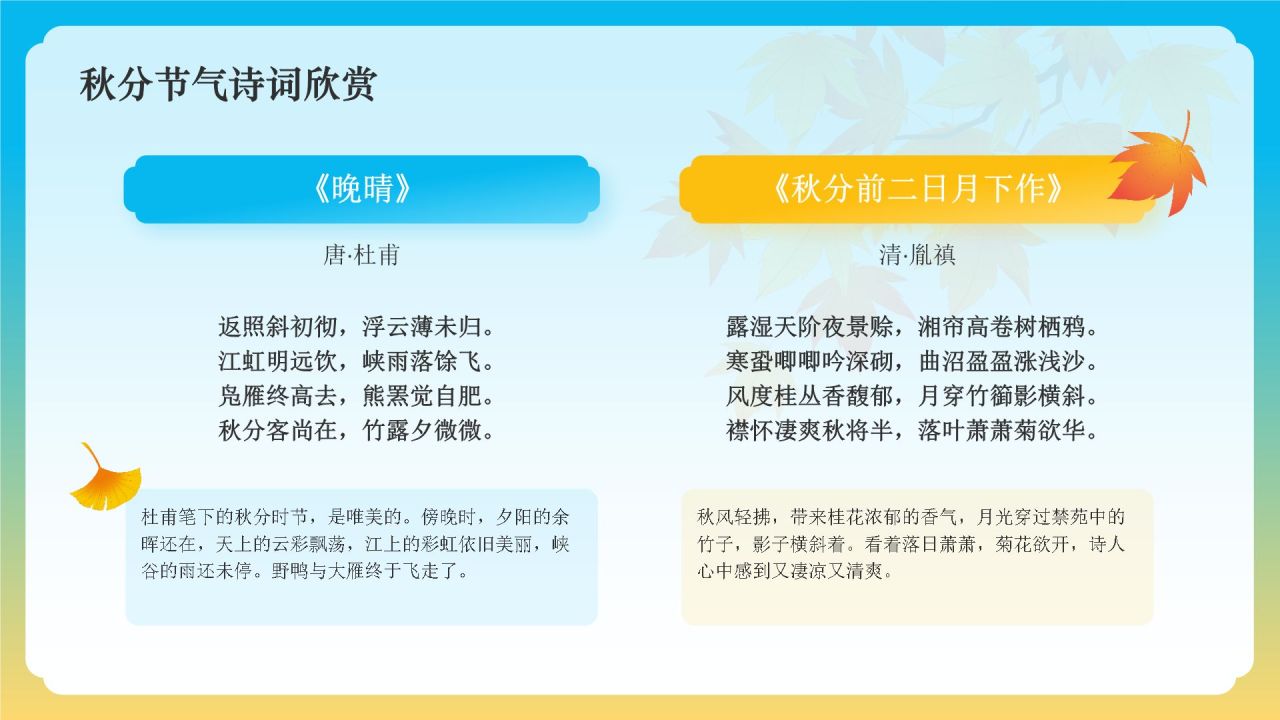 秋分节气诗词欣赏

《晚晴》

唐·杜甫

返照斜初彻，浮云薄未归。
江虹明远饮，峡雨落馀飞。
凫雁终高去，熊罴觉自肥。
秋分客尚在，竹露夕微微。

杜甫笔下的秋分时节，是唯美的。傍晚时，夕阳的余晖还在，天上的云彩飘荡，江上的彩虹依旧美丽，峡谷的雨还未停。野鸭与大雁终于飞走了。

《秋分前二日月下作》

清·胤禛

露湿天阶夜景赊，湘帘高卷树栖鸦。
寒蛩唧唧吟深砌，曲沼盈盈涨浅沙。
风度桂丛香馥郁，月穿竹籞影横斜。
襟怀凄爽秋将半，落叶萧萧菊欲华。

秋风轻拂，带来桂花浓郁的香气，月光穿过禁苑中的竹子，影子横斜着。看着落日萧萧，菊花欲开，诗人心中感到又凄凉又清爽。